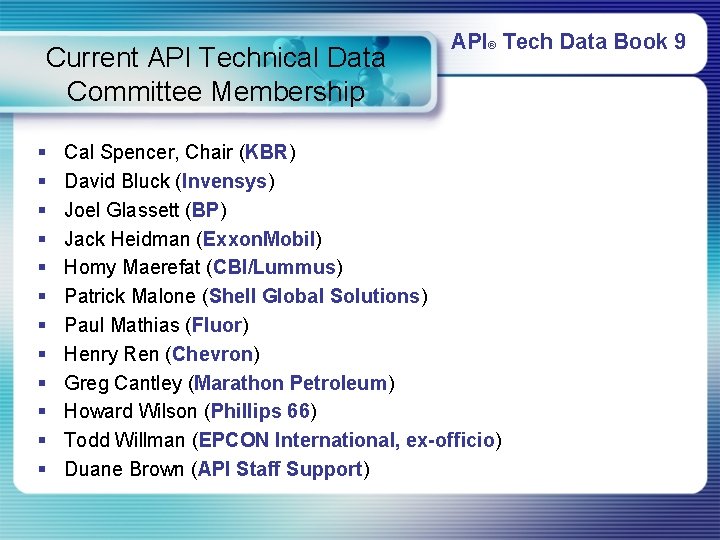 API® Tech Data Book 9

Current API Technical Data Committee Membership

- Cal Spencer, Chair (KBR)
- David Bluck (Invensys)
- Joel Glassett (BP)
- Jack Heidman (ExxonMobil)
- Homy Maerefat (CBI/Lummus)
- Patrick Malone (Shell Global Solutions)
- Paul Mathias (Fluor)
- Henry Ren (Chevron)
- Greg Cantley (Marathon Petroleum)
- Howard Wilson (Phillips 66)
- Todd Willman (EPCON International, ex-officio)
- Duane Brown (API Staff Support)